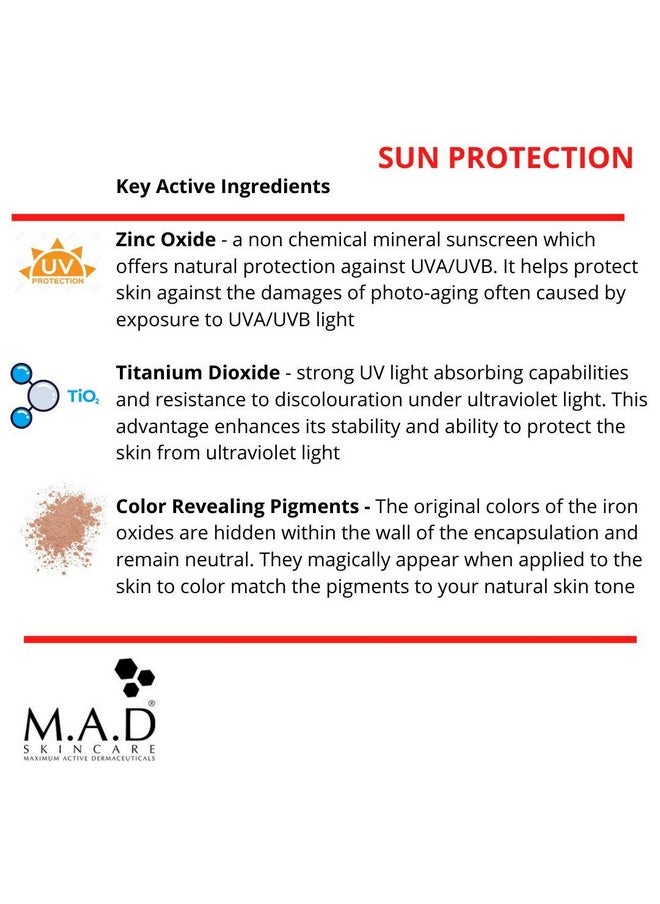 SUN PROTECTION

Key Active Ingredients

UV PROTECTION

Zinc Oxide - a non chemical mineral sunscreen which offers natural protection against UVA/UVB. It helps protect skin against the damages of photo-aging often caused by exposure to UVA/UVB light

$TiO_2$

Titanium Dioxide - strong UV light absorbing capabilities and resistance to discolouration under ultraviolet light. This advantage enhances its stability and ability to protect the skin from ultraviolet light

Color Revealing Pigments - The original colors of the iron oxides are hidden within the wall of the encapsulation and remain neutral. They magically appear when applied to the skin to color match the pigments to your natural skin tone

M.A.D®
SKINCARE
MAXIMUM ACTIVE DERMACEUTICALS